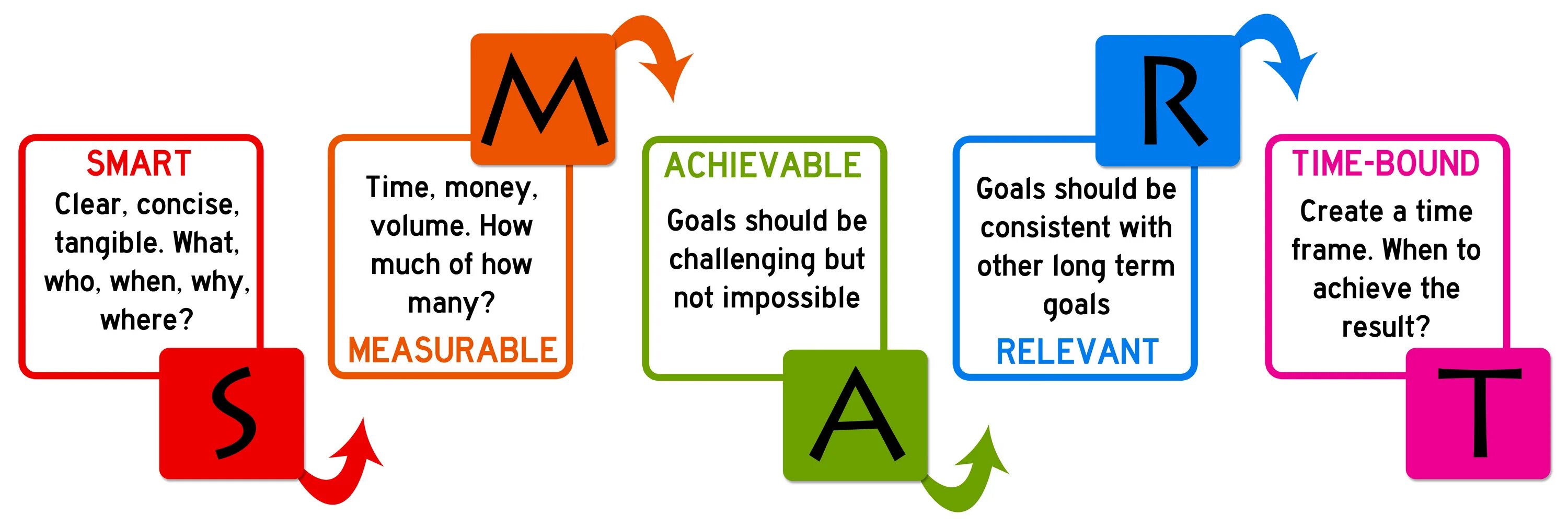 SMART
Clear, concise, tangible. What, who, when, why, where?

S

M

Time, money, volume. How much of how many?
MEASURABLE

ACHIEVABLE
Goals should be challenging but not impossible

A

R

Goals should be consistent with other long term goals
RELEVANT

TIME-BOUND
Create a time frame. When to achieve the result?

T